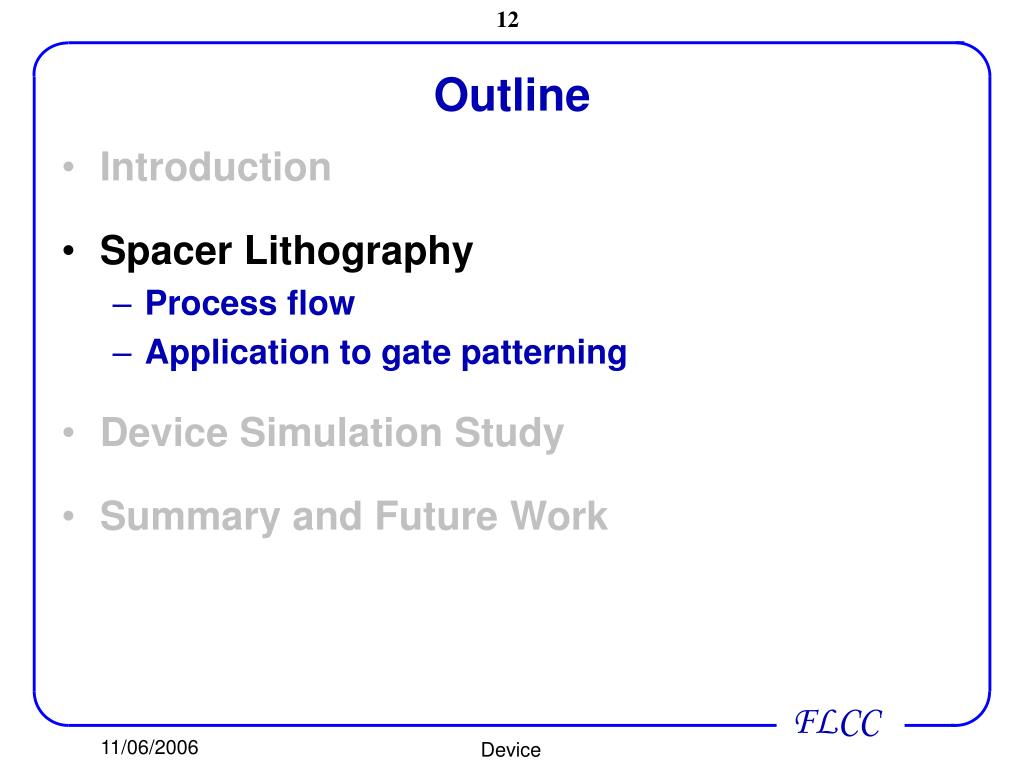 12

Outline

• Introduction

• Spacer Lithography
– Process flow
– Application to gate patterning

• Device Simulation Study

• Summary and Future Work

FLCC

11/06/2006

Device